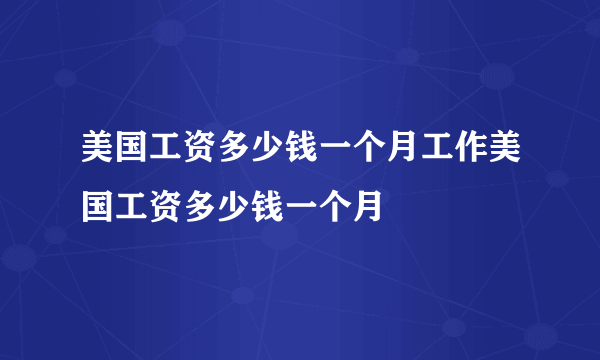 美国工资多少钱一个月工作美国工资多少钱一个月